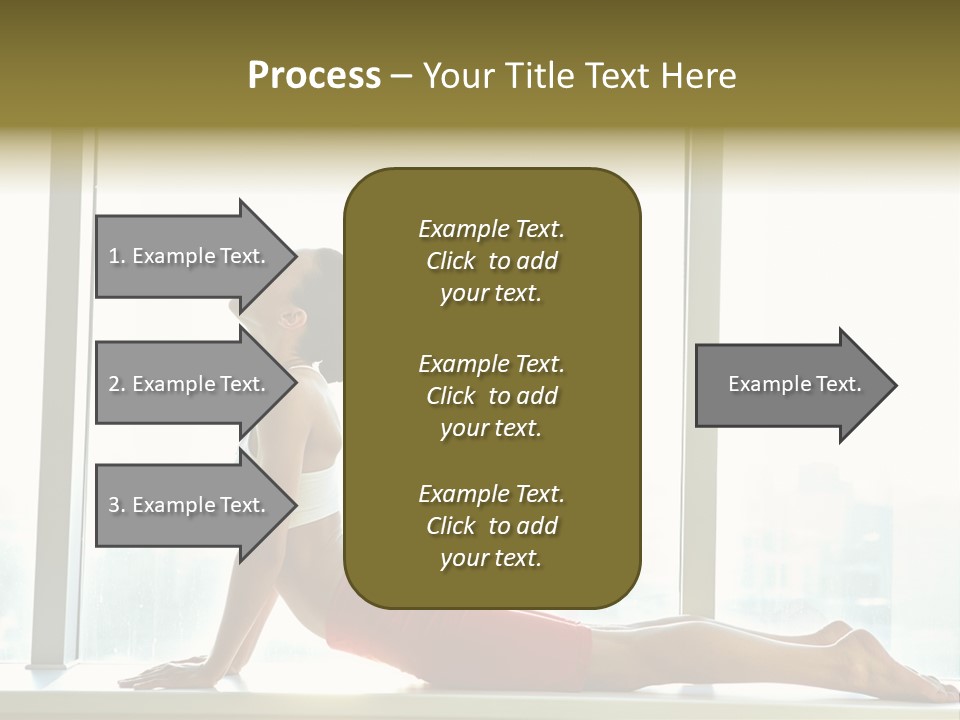 Process – Your Title Text Here

1. Example Text.

2. Example Text.

3. Example Text.

Example Text. Click to add your text.

Example Text. Click to add your text.

Example Text. Click to add your text.

Example Text.